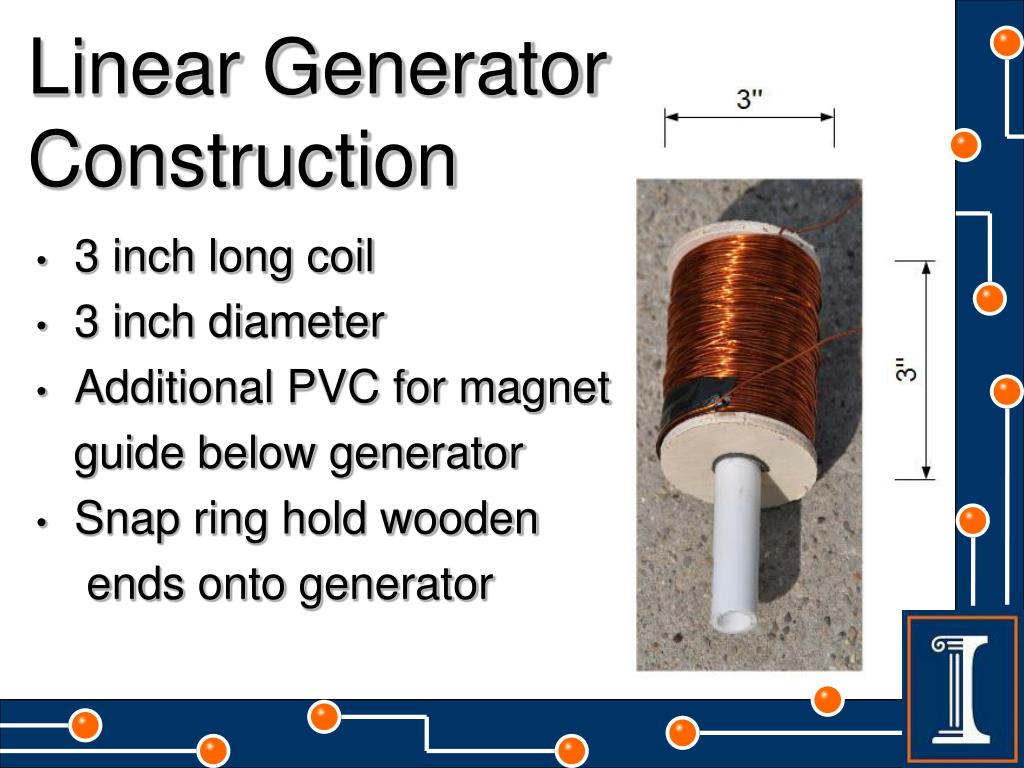 Linear Generator Construction

• 3 inch long coil
• 3 inch diameter
• Additional PVC for magnet guide below generator
• Snap ring hold wooden ends onto generator

3"

3"